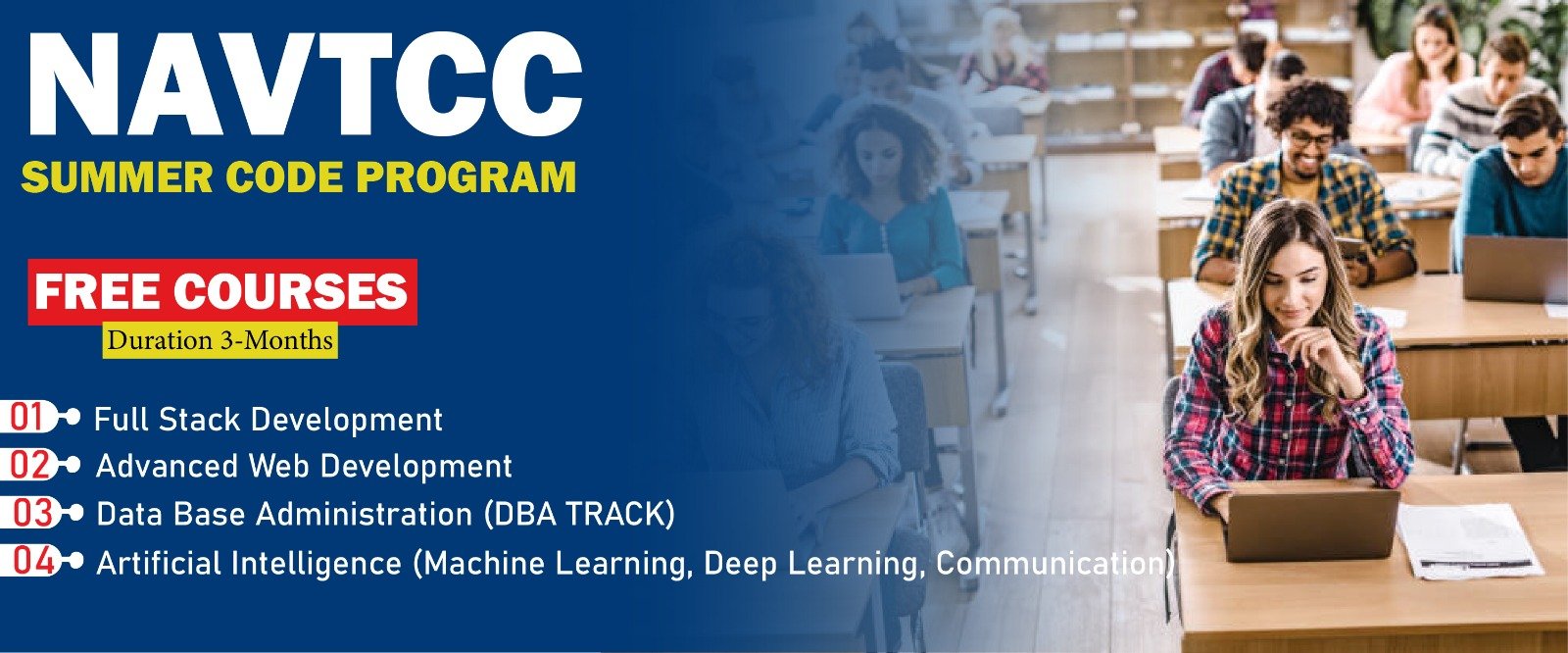 NAVTCC
SUMMER CODE PROGRAM

FREE COURSES
Duration 3-Months

01 Full Stack Development
02 Advanced Web Development
03 Data Base Administration (DBA TRACK)
04 Artificial Intelligence (Machine Learning, Deep Learning, Communication)